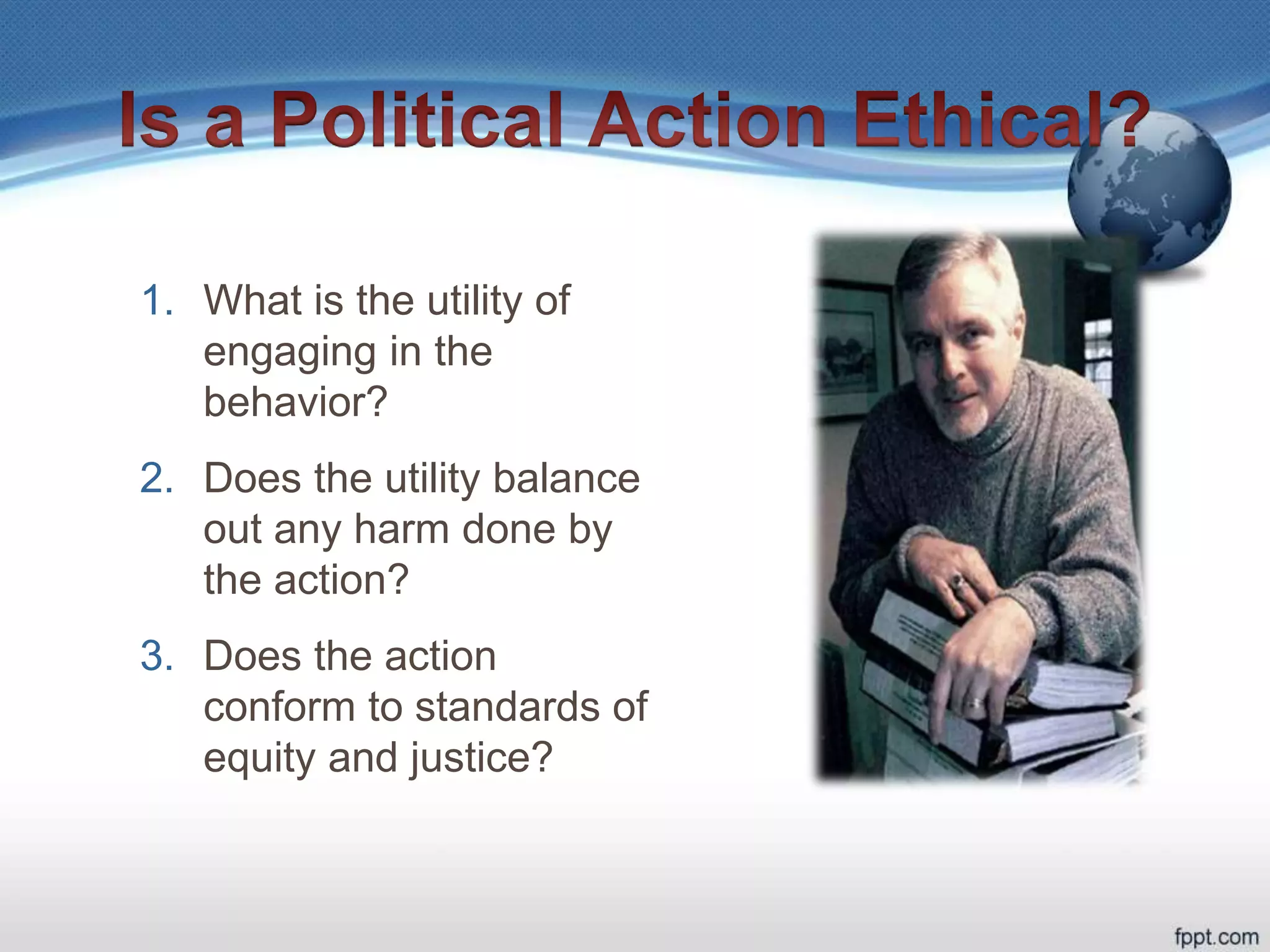 Is a Political Action Ethical?

1. What is the utility of engaging in the behavior?
2. Does the utility balance out any harm done by the action?
3. Does the action conform to standards of equity and justice?

fppt.com